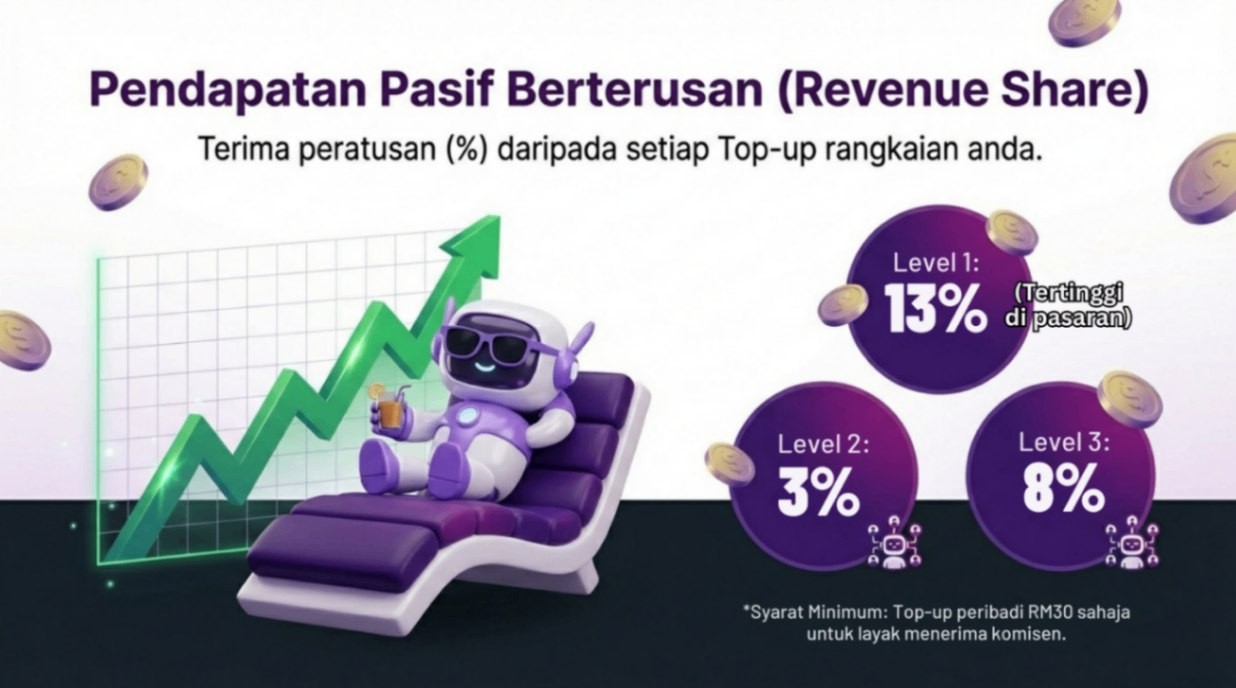 Pendapatan Pasif Berterusan (Revenue Share)

Terima peratusan (%) daripada setiap Top-up rangkaian anda.

Level 1:
13%
(Tertinggi di pasaran)

Level 2:
3%

Level 3:
8%

*Syarat Minimum: Top-up peribadi RM30 sahaja untuk layak menerima komisen.